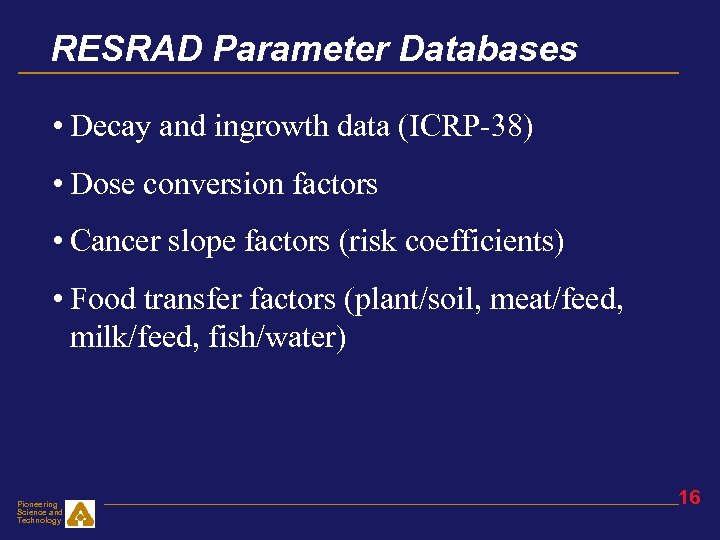 RESRAD Parameter Databases

• Decay and ingrowth data (ICRP-38)

• Dose conversion factors

• Cancer slope factors (risk coefficients)

• Food transfer factors (plant/soil, meat/feed, milk/feed, fish/water)

Pioneering Science and Technology

16